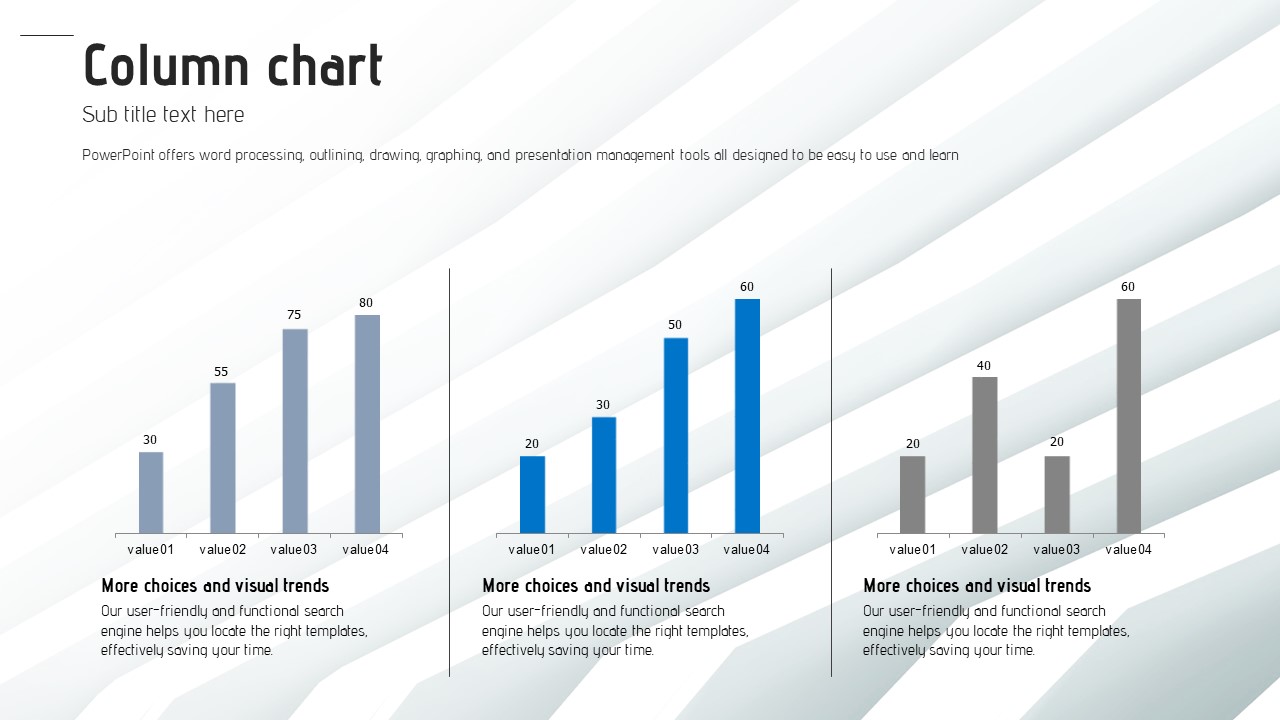 Column chart

Sub title text here

PowerPoint offers word processing, outlining, drawing, graphing, and presentation management tools all designed to be easy to use and learn

30
55
75
80
value01 value02 value03 value04

More choices and visual trends

Our user-friendly and functional search engine helps you locate the right templates, effectively saving your time.

20
30
50
60
value01 value02 value03 value04

More choices and visual trends

Our user-friendly and functional search engine helps you locate the right templates, effectively saving your time.

20
40
20
60
value01 value02 value03 value04

More choices and visual trends

Our user-friendly and functional search engine helps you locate the right templates, effectively saving your time.